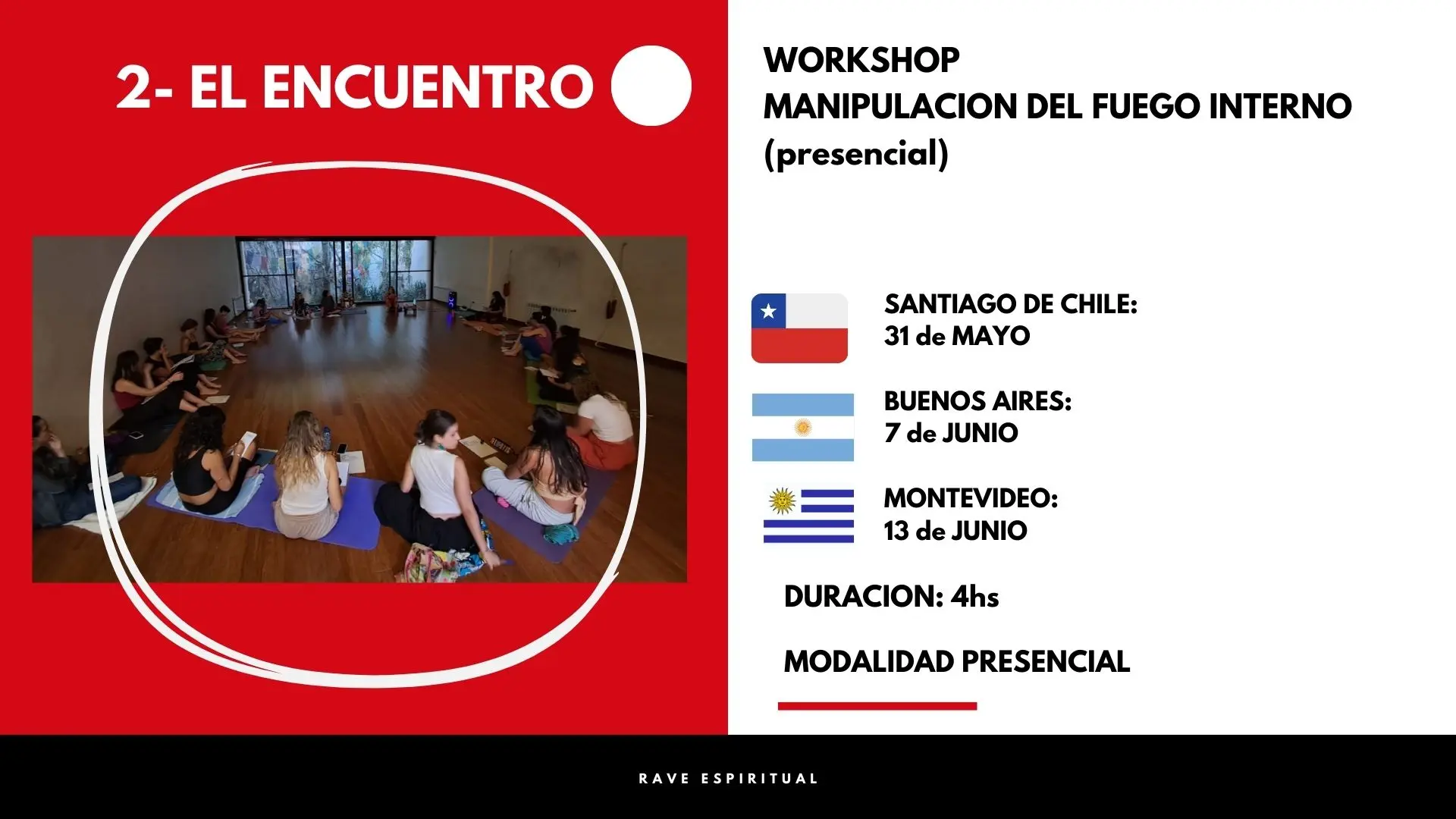 2- EL ENCUENTRO

WORKSHOP
MANIPULACION DEL FUEGO INTERNO
(presencial)

SANTIAGO DE CHILE:
31 de MAYO

BUENOS AIRES:
7 de JUNIO

MONTEVIDEO:
13 de JUNIO

DURACION: 4hs

MODALIDAD PRESENCIAL

RAVE ESPIRITUAL